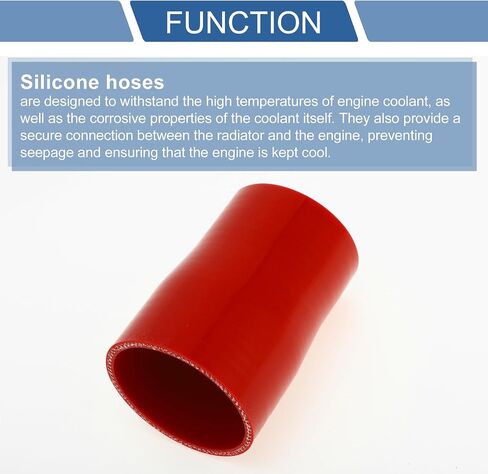 FUNCTION

Silicone hoses

are designed to withstand the high temperatures of engine coolant, as well as the corrosive properties of the coolant itself. They also provide a secure connection between the radiator and the engine, preventing seepage and ensuring that the engine is kept cool.